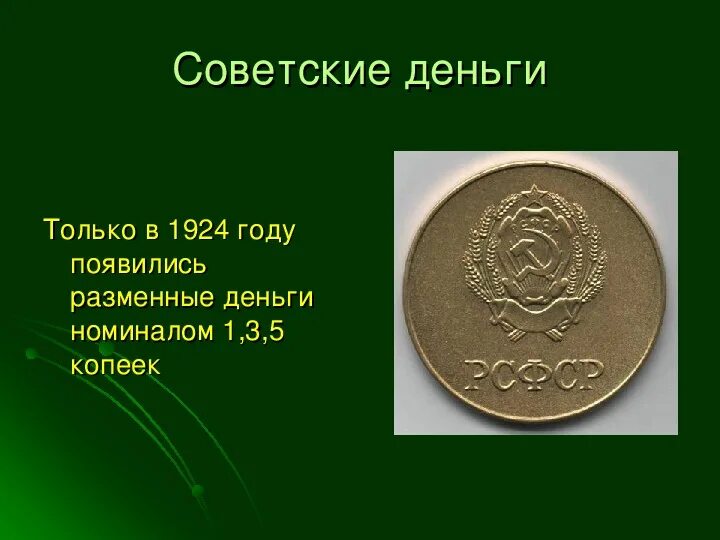 Советские деньги

Только в 1924 году появились разменные деньги номиналом 1,3,5 копеек

РСФСР